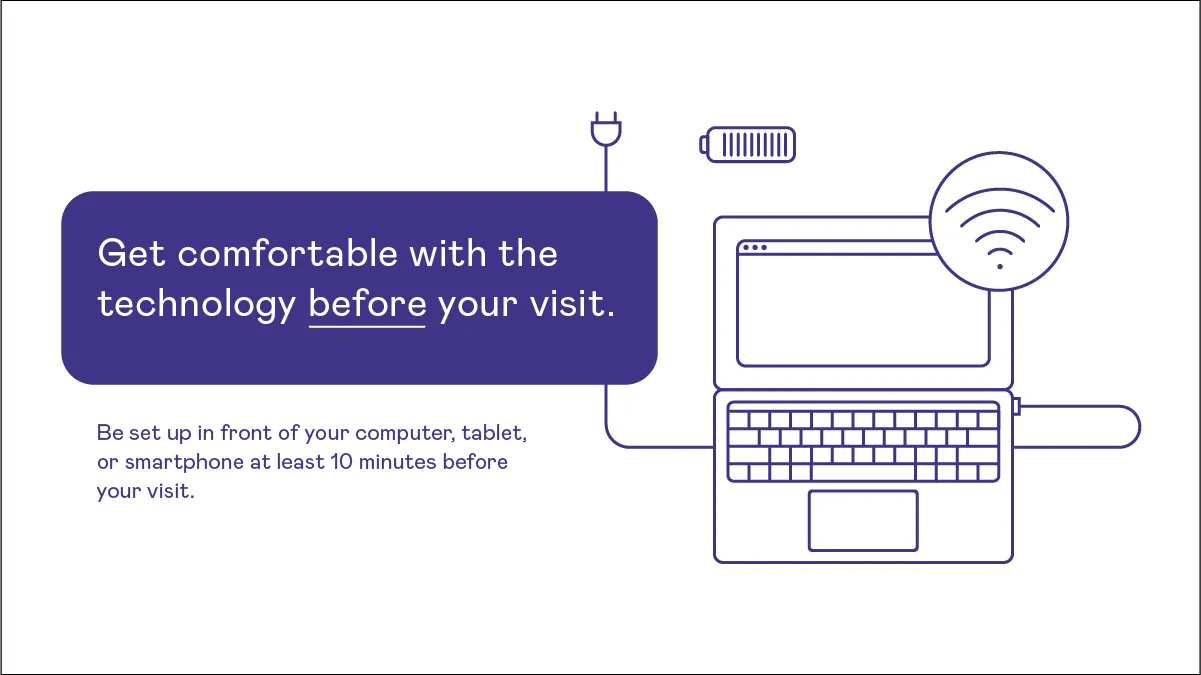 Get comfortable with the technology before your visit.

Be set up in front of your computer, tablet, or smartphone at least 10 minutes before your visit.